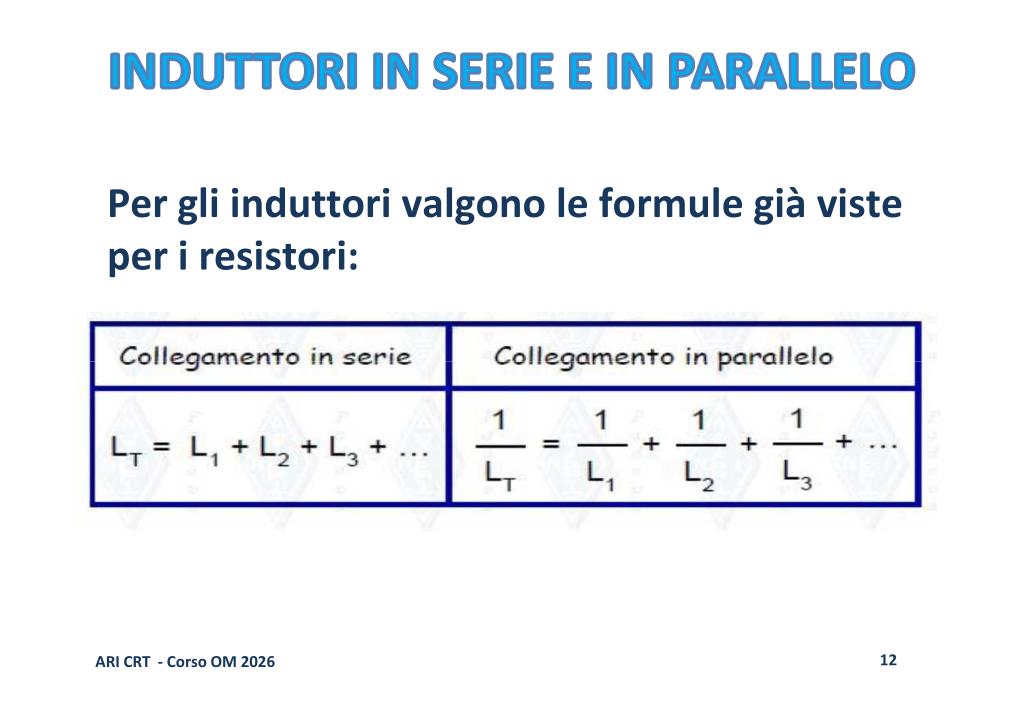 INDUTTORI IN SERIE E IN PARALLELO

Per gli induttori valgono le formule già viste per i resistori:

| Collegamento in serie | Collegamento in parallelo |
|---|---|
| $L_T = L_1 + L_2 + L_3 + \dots$ | $\frac{1}{L_T} = \frac{1}{L_1} + \frac{1}{L_2} + \frac{1}{L_3} + \dots$ |

ARI CRT - Corso OM 2026

12